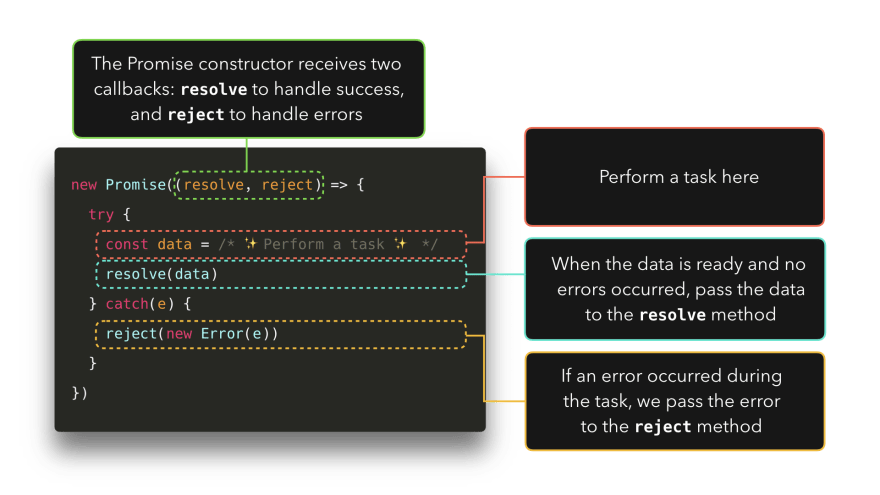 The Promise constructor receives two callbacks: **resolve** to handle success, and **reject** to handle errors

new Promise((resolve, reject) => {
  try {
    const data = /* ✨ Perform a task ✨ */
    resolve(data)
  } catch(e) {
    reject(new Error(e))
  }
})

Perform a task here

When the data is ready and no errors occurred, pass the data to the **resolve** method

If an error occurred during the task, we pass the error to the **reject** method